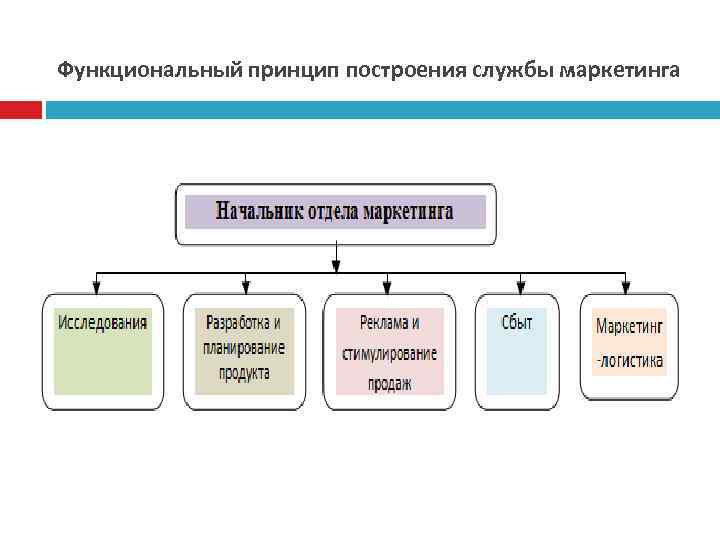 Функциональный принцип построения службы маркетинга

Начальник отдела маркетинга

Исследования

Разработка и планирование продукта

Реклама и стимулирование продаж

Сбыт

Маркетинг -логистика